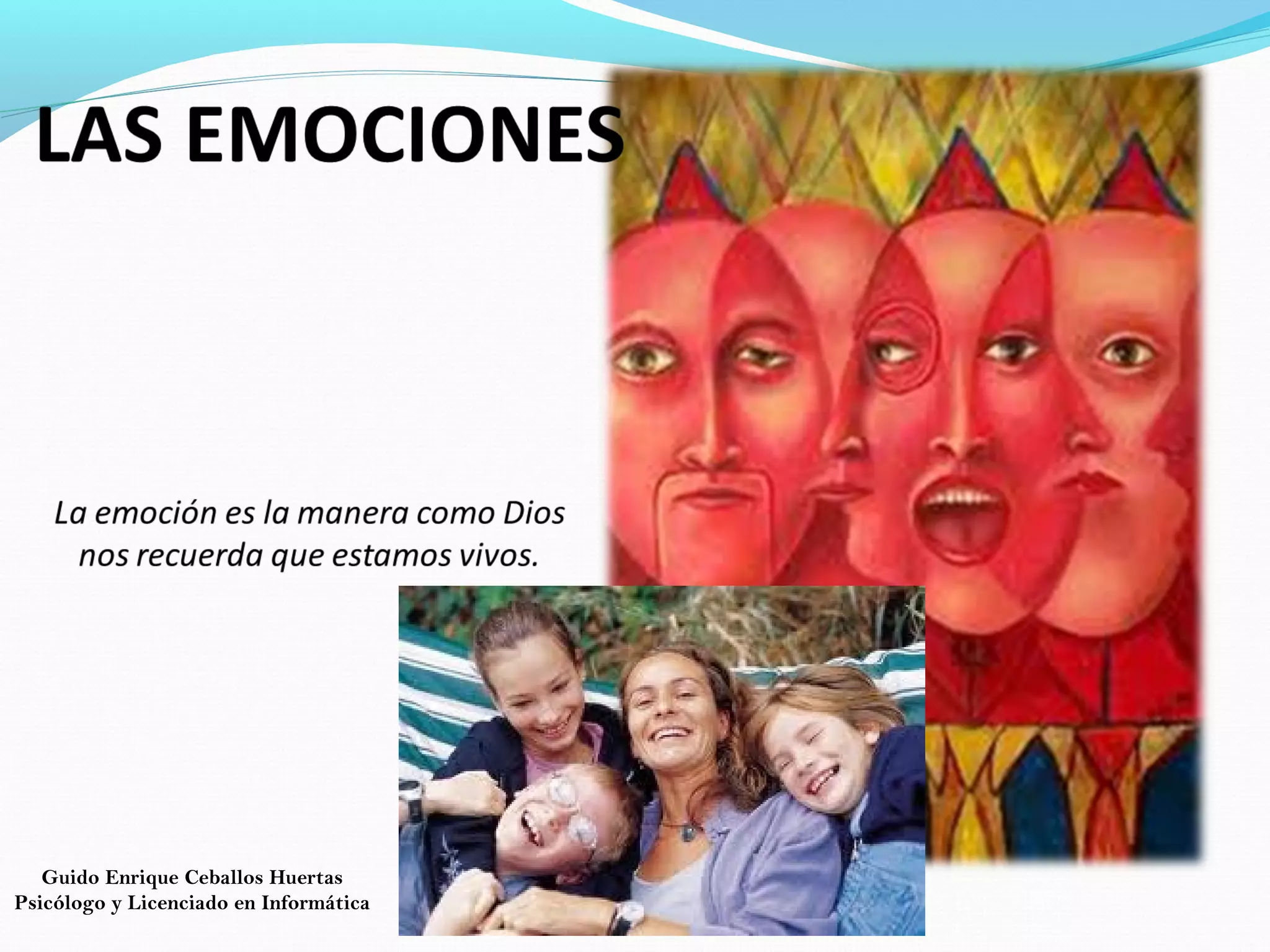 LAS EMOCIONES

La emoción es la manera como Dios nos recuerda que estamos vivos.

Guido Enrique Ceballos Huertas
Psicólogo y Licenciado en Informática